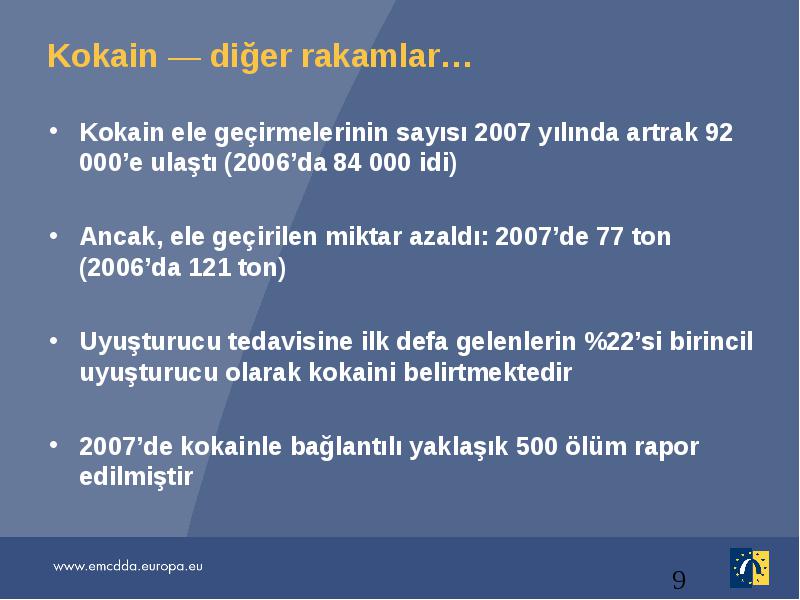 Kokain — diğer rakamlar…

• Kokain ele geçirmelerinin sayısı 2007 yılında artrak 92 000’e ulaştı (2006’da 84 000 idi)

• Ancak, ele geçirilen miktar azaldı: 2007’de 77 ton (2006’da 121 ton)

• Uyuşturucu tedavisine ilk defa gelenlerin %22’si birincil uyuşturucu olarak kokaini belirtmektedir

• 2007’de kokainle bağlantılı yaklaşık 500 ölüm rapor edilmiştir

www.emcdda.europa.eu

9